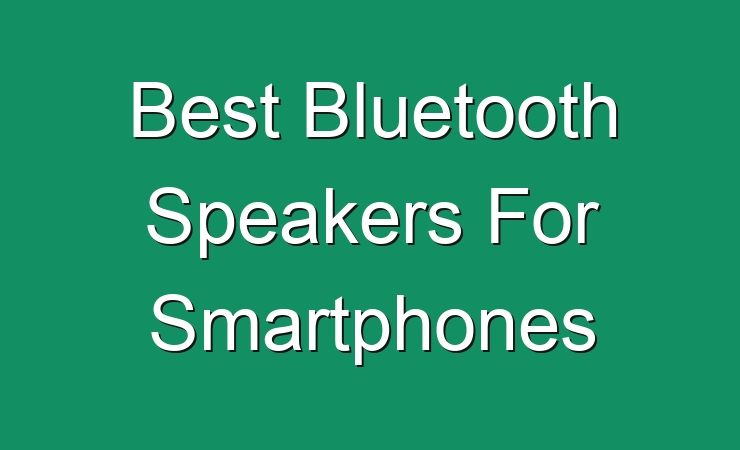 Best Bluetooth Speakers For Smartphones